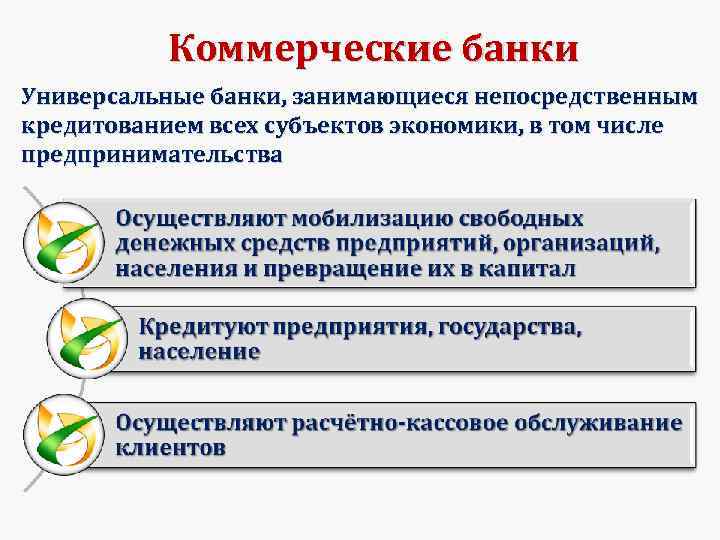 Коммерческие банки

Универсальные банки, занимающиеся непосредственным кредитованием всех субъектов экономики, в том числе предпринимательства

Осуществляют мобилизацию свободных денежных средств предприятий, организаций, населения и превращение их в капитал

Кредитуют предприятия, государства, население

Осуществляют расчётно-кассовое обслуживание клиентов